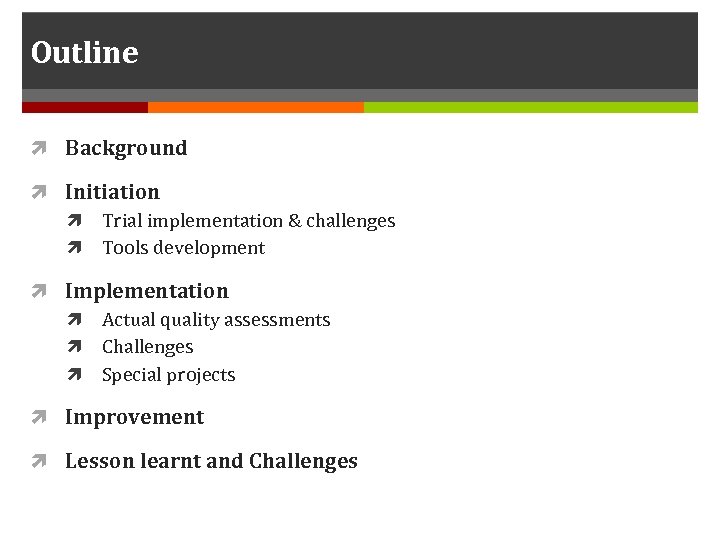 Outline

Background

Initiation
Trial implementation & challenges
Tools development

Implementation
Actual quality assessments
Challenges
Special projects

Improvement

Lesson learnt and Challenges